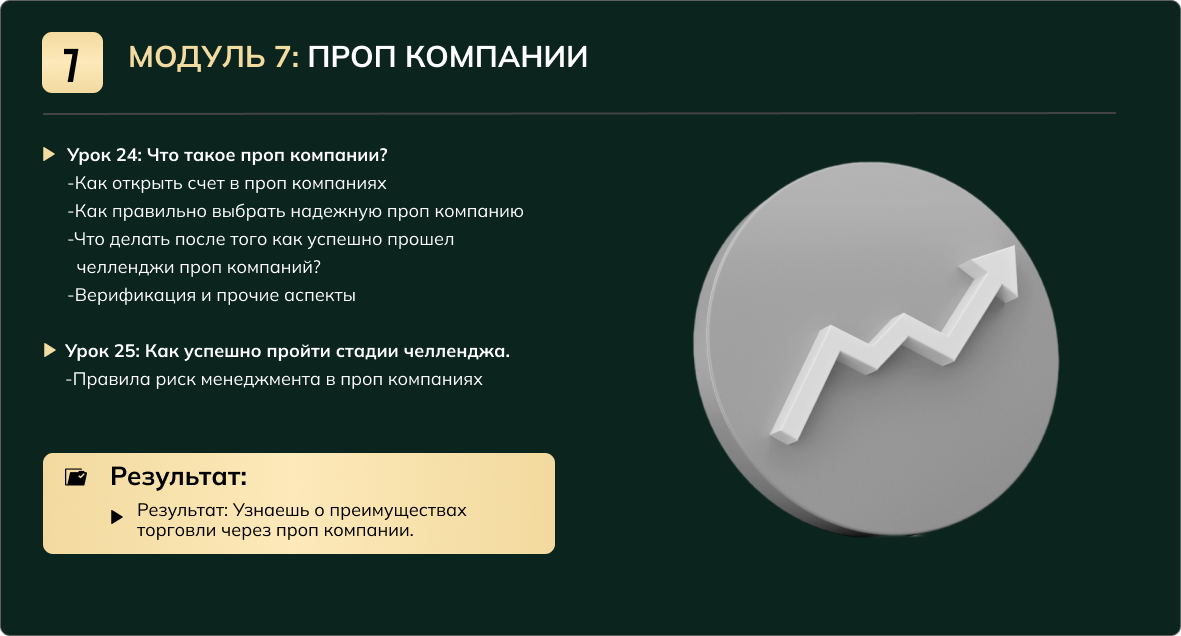 7

МОДУЛЬ 7: ПРОП КОМПАНИИ

Урок 24: Что такое проп компании?
-Как открыть счет в проп компаниях
-Как правильно выбрать надежную проп компанию
-Что делать после того как успешно прошел челленджи проп компаний?
-Верификация и прочие аспекты

Урок 25: Как успешно пройти стадии челленджа.
-Правила риск менеджмента в проп компаниях

Результат:

Результат: Узнаешь о преимуществах торговли через проп компании.